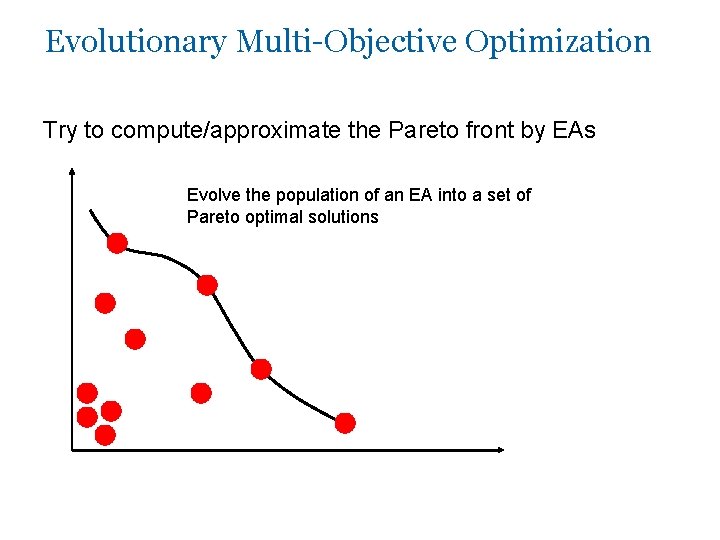 Evolutionary Multi-Objective Optimization

Try to compute/approximate the Pareto front by EAs

Evolve the population of an EA into a set of Pareto optimal solutions